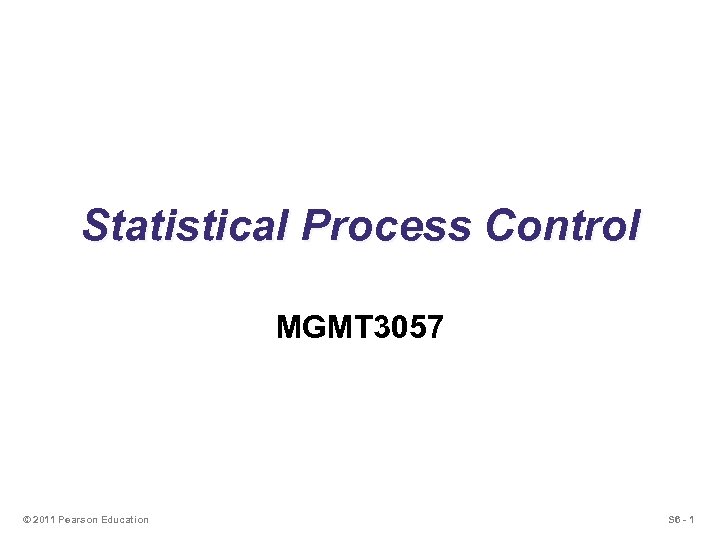 Statistical Process Control

MGMT3057

© 2011 Pearson Education

S6 - 1